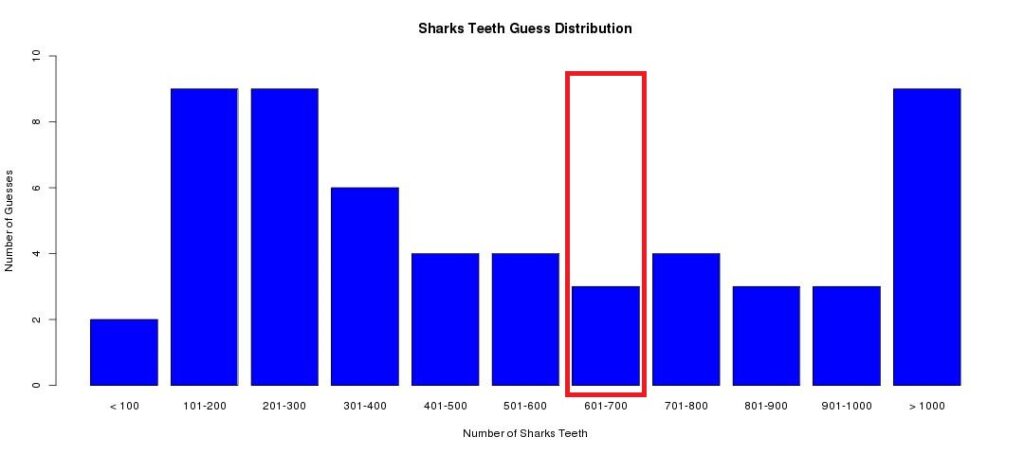 Sharks Teeth Guess Distribution

Number of Guesses

0
2
4
6
8
10

< 100
101-200
201-300
301-400
401-500
501-600
601-700
701-800
801-900
901-1000
> 1000

Number of Sharks Teeth